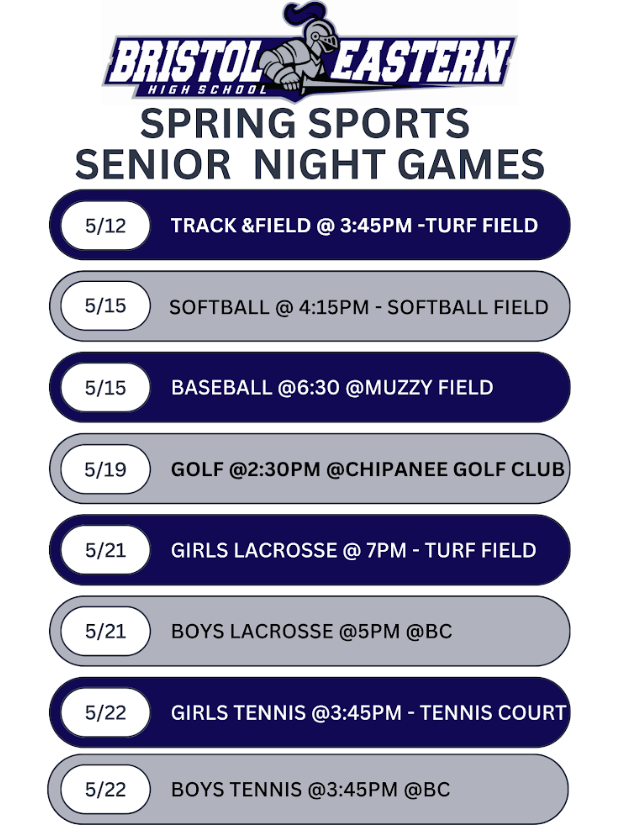 BRISTOL EASTERN
HIGH SCHOOL

SPRING SPORTS
SENIOR NIGHT GAMES

5/12 TRACK &FIELD @ 3:45PM -TURF FIELD

5/15 SOFTBALL @ 4:15PM - SOFTBALL FIELD

5/15 BASEBALL @6:30 @MUZZY FIELD

5/19 GOLF @2:30PM @CHIPANEE GOLF CLUB

5/21 GIRLS LACROSSE @ 7PM - TURF FIELD

5/21 BOYS LACROSSE @5PM @BC

5/22 GIRLS TENNIS @3:45PM - TENNIS COURT

5/22 BOYS TENNIS @3:45PM @BC